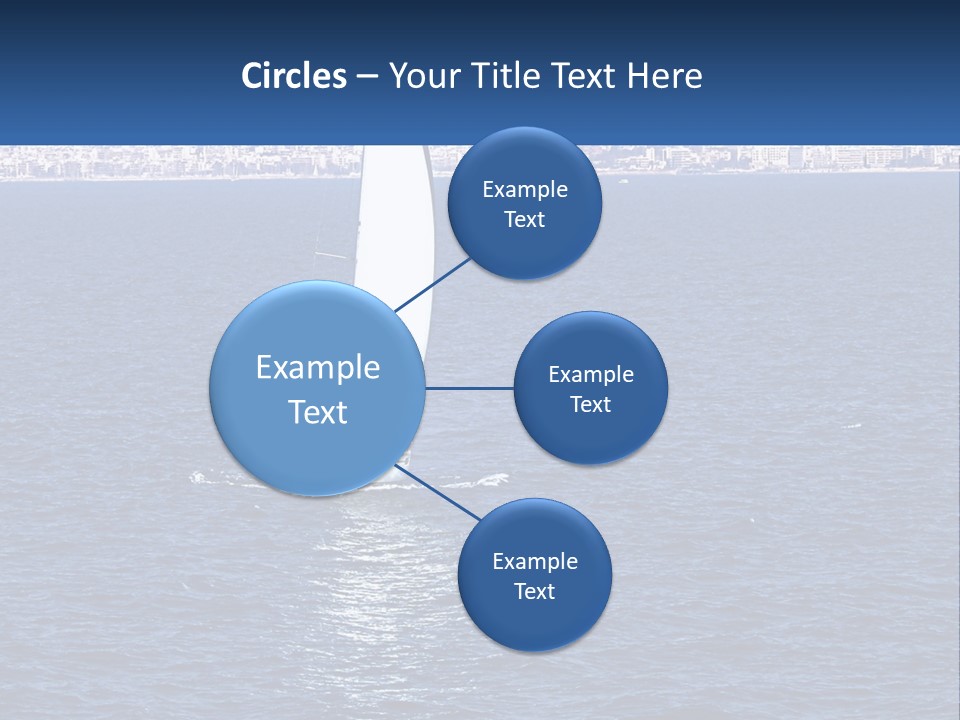 Circles – Your Title Text Here

Example Text

Example Text

Example Text

Example Text